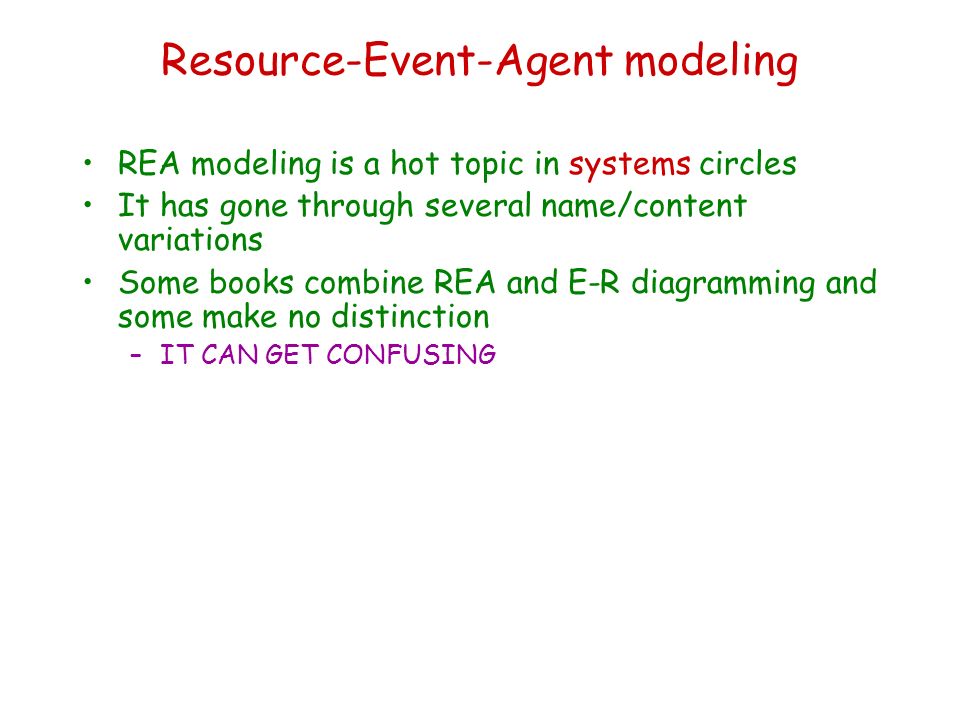 Resource-Event-Agent modeling

• REA modeling is a hot topic in systems circles
• It has gone through several name/content variations
• Some books combine REA and E-R diagramming and some make no distinction
– IT CAN GET CONFUSING